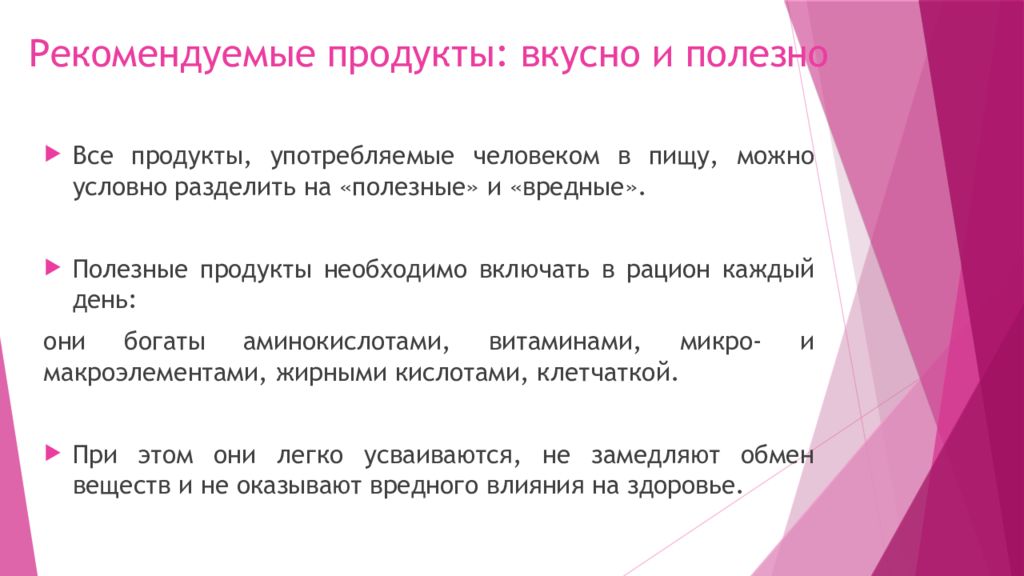 Рекомендуемые продукты: вкусно и полезно

Все продукты, употребляемые человеком в пищу, можно условно разделить на «полезные» и «вредные».

Полезные продукты необходимо включать в рацион каждый день:

они богаты аминокислотами, витаминами, микро- и макроэлементами, жирными кислотами, клетчаткой.

При этом они легко усваиваются, не замедляют обмен веществ и не оказывают вредного влияния на здоровье.